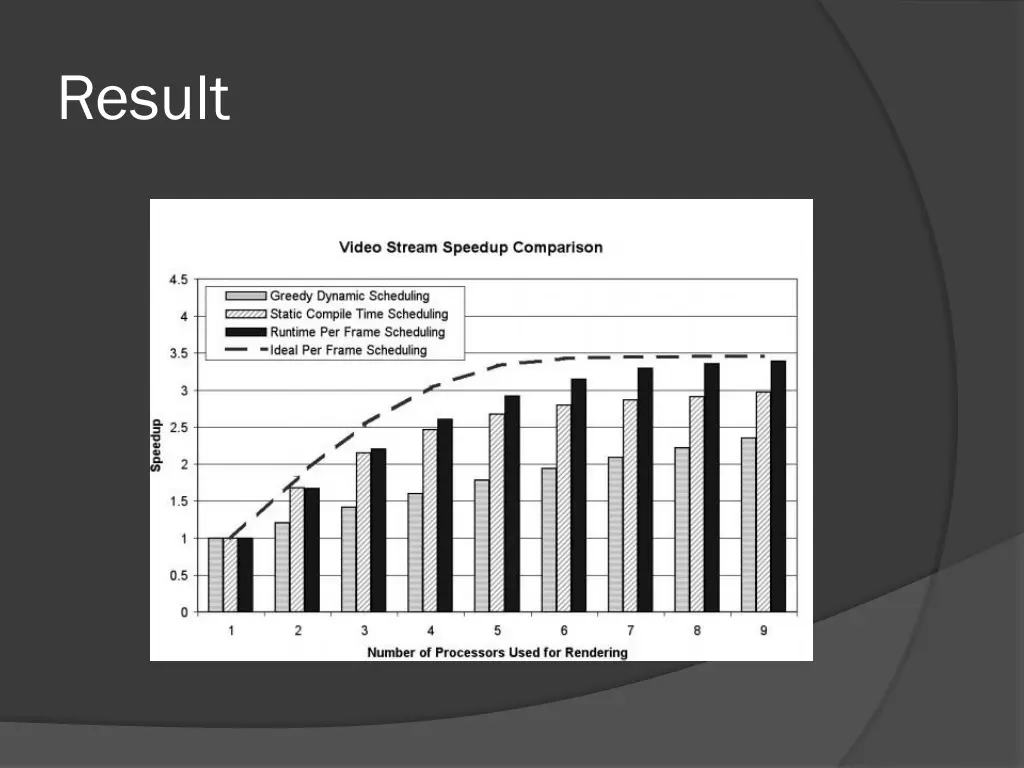 Result

Video Stream Speedup Comparison

Greedy Dynamic Scheduling
Static Compile Time Scheduling
Runtime Per Frame Scheduling
Ideal Per Frame Scheduling

Speedup

4.5
4
3.5
3
2.5
2
1.5
1
0.5
0

1 2 3 4 5 6 7 8 9

Number of Processors Used for Rendering